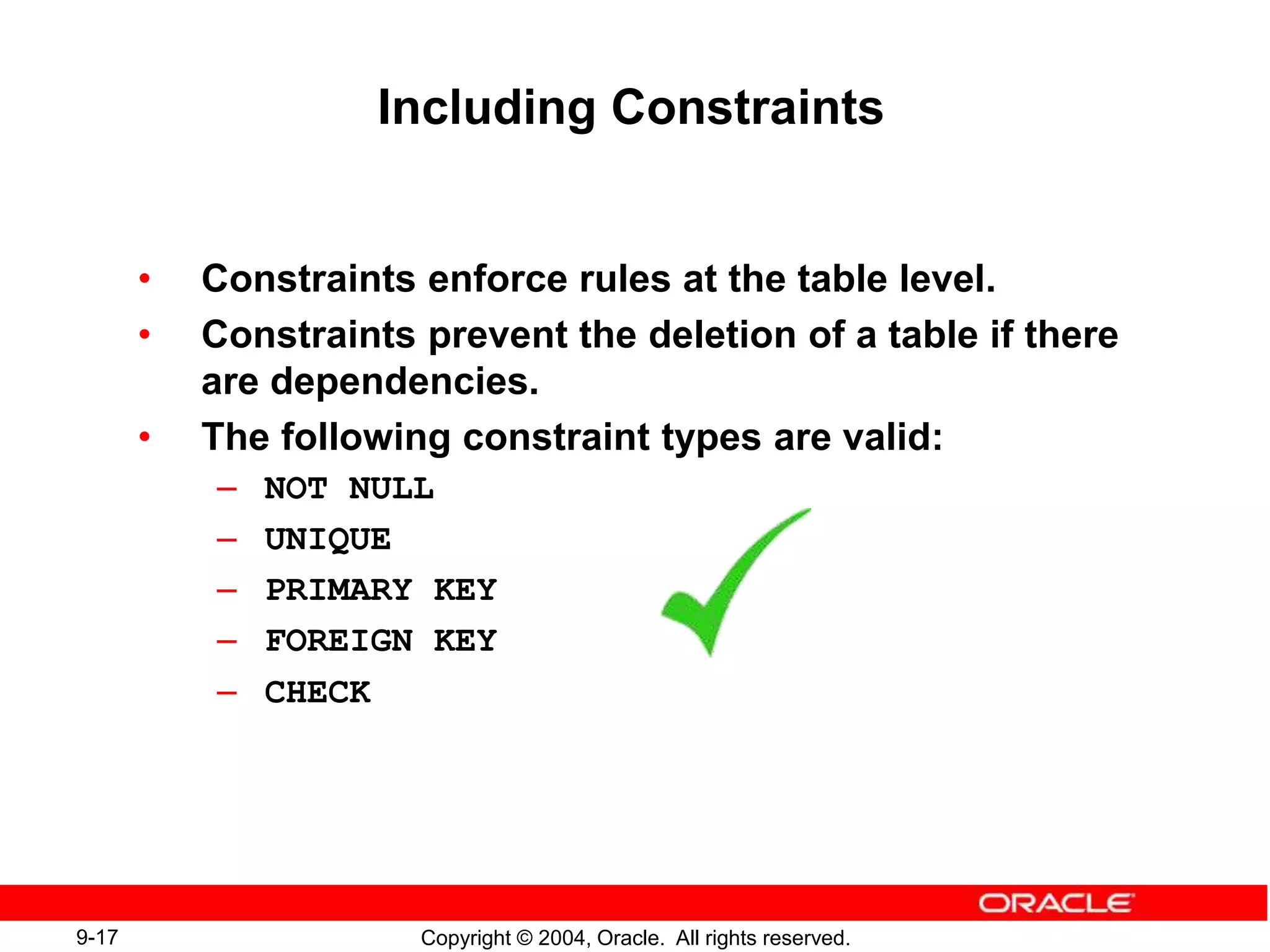 Including Constraints

• Constraints enforce rules at the table level.
• Constraints prevent the deletion of a table if there are dependencies.
• The following constraint types are valid:
– NOT NULL
– UNIQUE
– PRIMARY KEY
– FOREIGN KEY
– CHECK

ORACLE

9-17

Copyright © 2004, Oracle. All rights reserved.